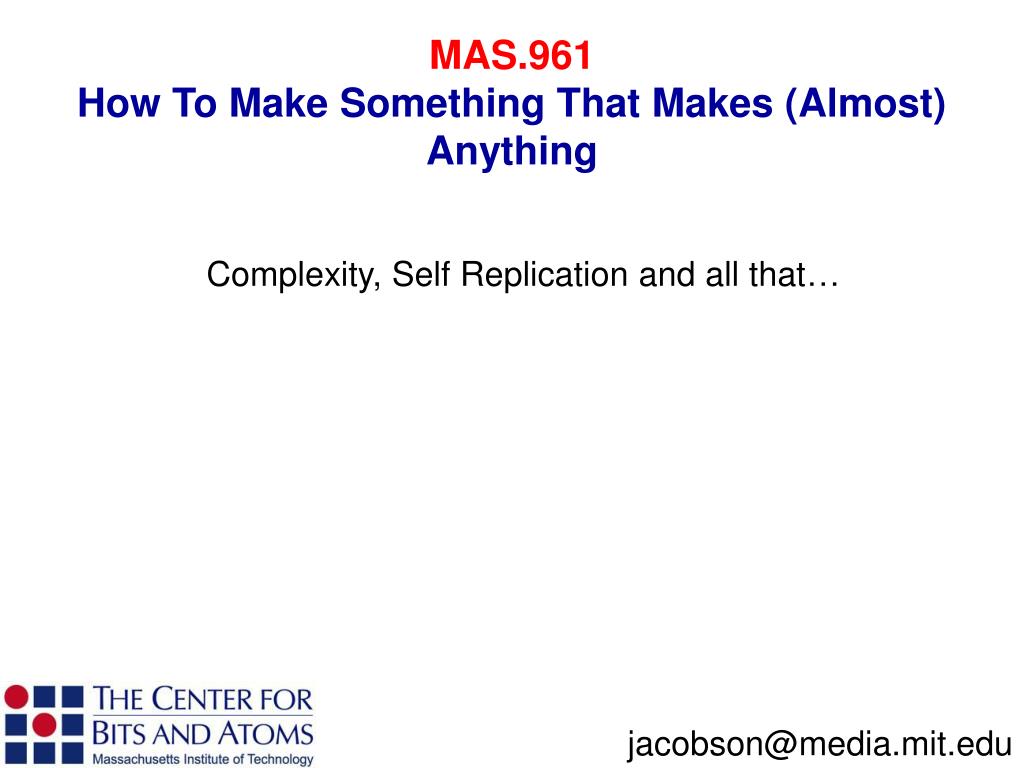 MAS.961
How To Make Something That Makes (Almost) Anything

Complexity, Self Replication and all that…

THE CENTER FOR BITS AND ATOMS
Massachusetts Institute of Technology

jacobson@media.mit.edu